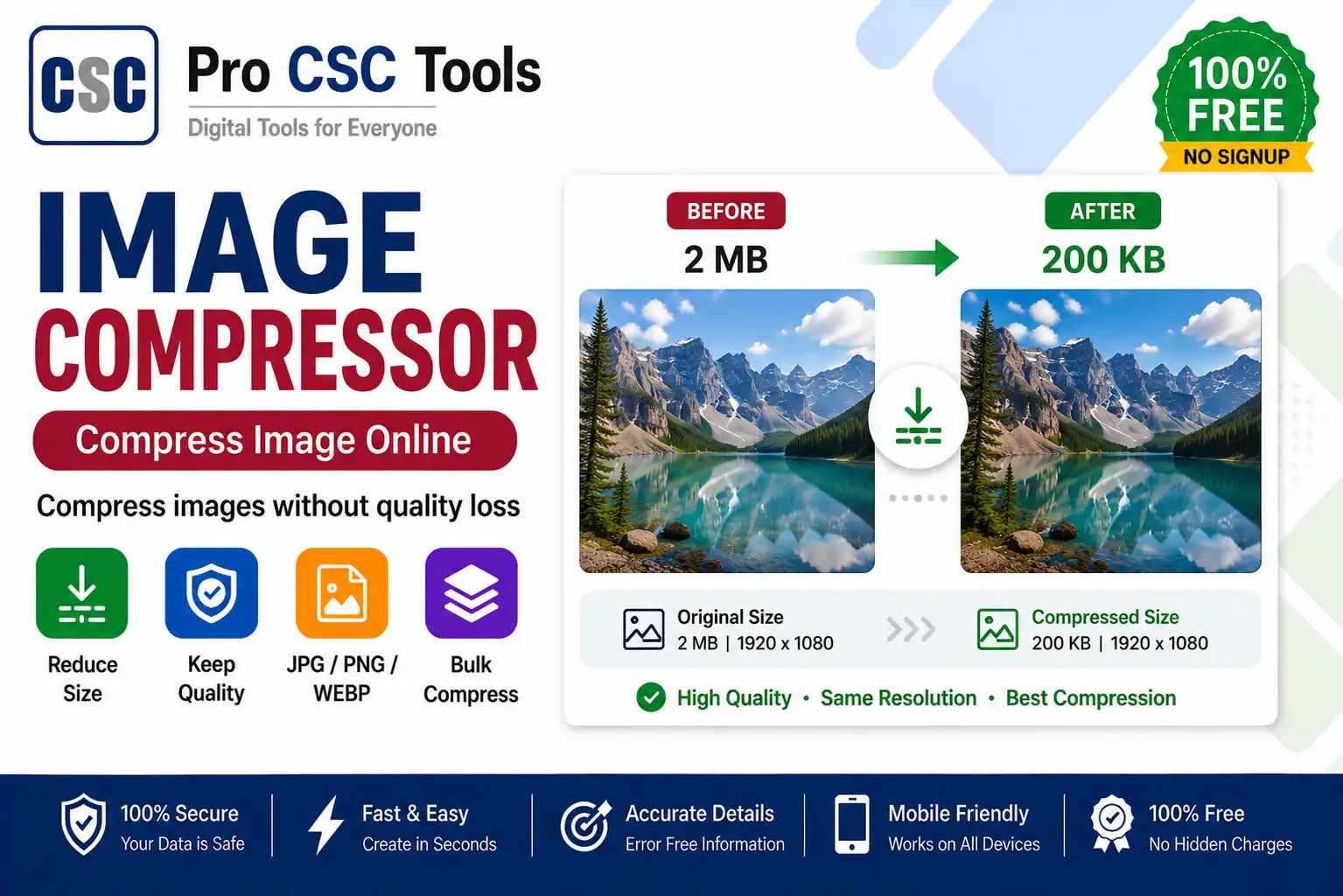 CSC

Pro CSC Tools
Digital Tools for Everyone

100% FREE
NO SIGNUP

IMAGE
COMPRESSOR

Compress Image Online

Compress images without quality loss

Reduce Size

Keep Quality

JPG / PNG / WEBP

Bulk Compress

BEFORE
2 MB

AFTER
200 KB

Original Size
2 MB | 1920 x 1080

Compressed Size
200 KB | 1920 x 1080

High Quality • Same Resolution • Best Compression

100% Secure
Your Data is Safe

Fast & Easy
Create in Seconds

Accurate Details
Error Free Information

Mobile Friendly
Works on All Devices

100% Free
No Hidden Charges